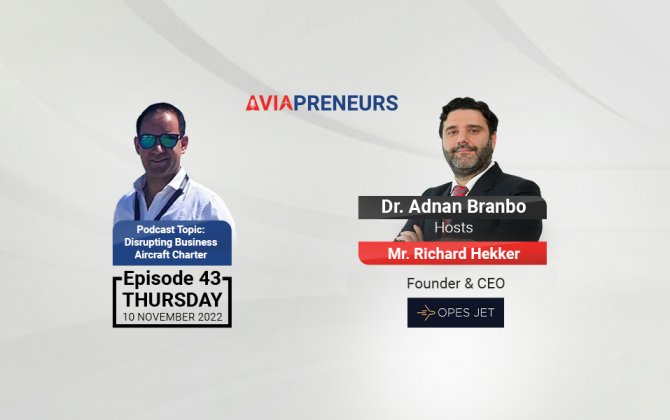 AVIAPRENEURS

Podcast Topic: Disrupting Business Aircraft Charter

Episode 43
THURSDAY
10 NOVEMBER 2022

Dr. Adnan Branbo
Hosts
Mr. Richard Hekker
Founder & CEO
OPES JET